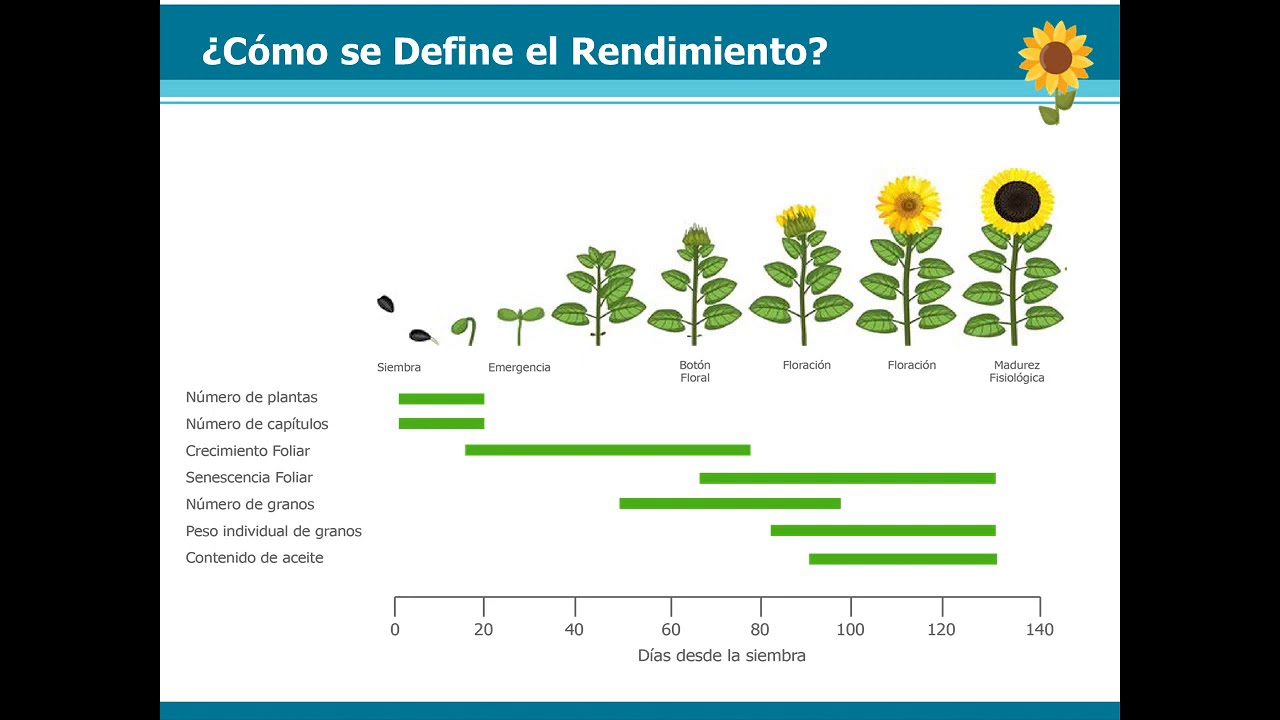 ¿Cómo se Define el Rendimiento?

Siembra
Emergencia
Botón Floral
Floración
Floración
Madurez Fisiológica

Número de plantas
Número de capítulos
Crecimiento Foliar
Senescencia Foliar
Número de granos
Peso individual de granos
Contenido de aceite

0 20 40 60 80 100 120 140
Días desde la siembra